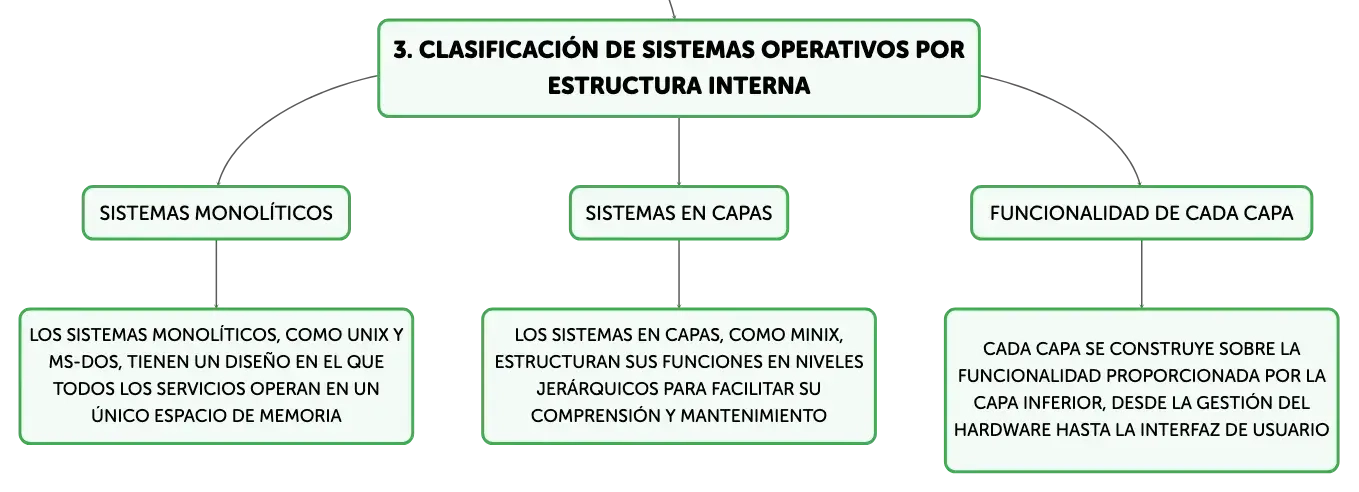 3. CLASIFICACIÓN DE SISTEMAS OPERATIVOS POR ESTRUCTURA INTERNA

SISTEMAS MONOLÍTICOS

LOS SISTEMAS MONOLÍTICOS, COMO UNIX Y MS-DOS, TIENEN UN DISEÑO EN EL QUE TODOS LOS SERVICIOS OPERAN EN UN ÚNICO ESPACIO DE MEMORIA

SISTEMAS EN CAPAS

LOS SISTEMAS EN CAPAS, COMO MINIX, ESTRUCTURAN SUS FUNCIONES EN NIVELES JERÁRQUICOS PARA FACILITAR SU COMPRENSIÓN Y MANTENIMIENTO

FUNCIONALIDAD DE CADA CAPA

CADA CAPA SE CONSTRUYE SOBRE LA FUNCIONALIDAD PROPORCIONADA POR LA CAPA INFERIOR, DESDE LA GESTIÓN DEL HARDWARE HASTA LA INTERFAZ DE USUARIO